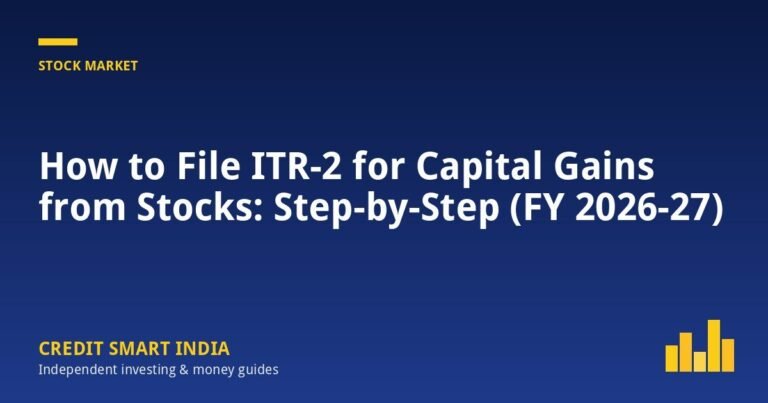 STOCK MARKET

How to File ITR-2 for Capital Gains from Stocks: Step-by-Step (FY 2026-27)

CREDIT SMART INDIA
Independent investing & money guides